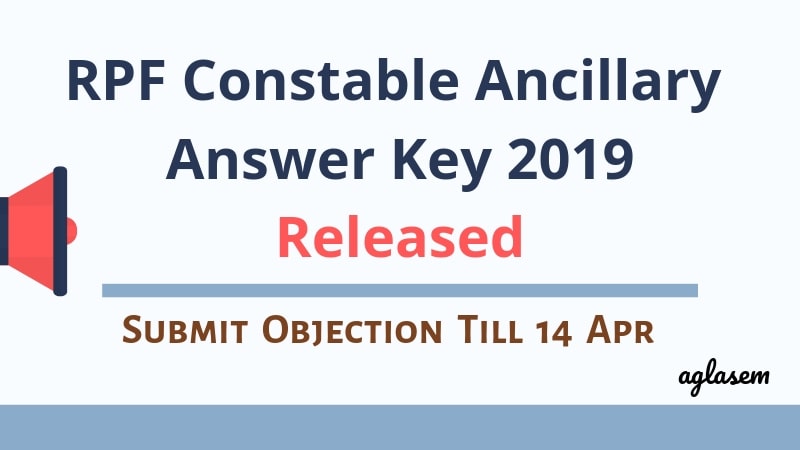 RPF Constable Ancillary Answer Key 2019

Released

Submit Objection Till 14 Apr

aglasem